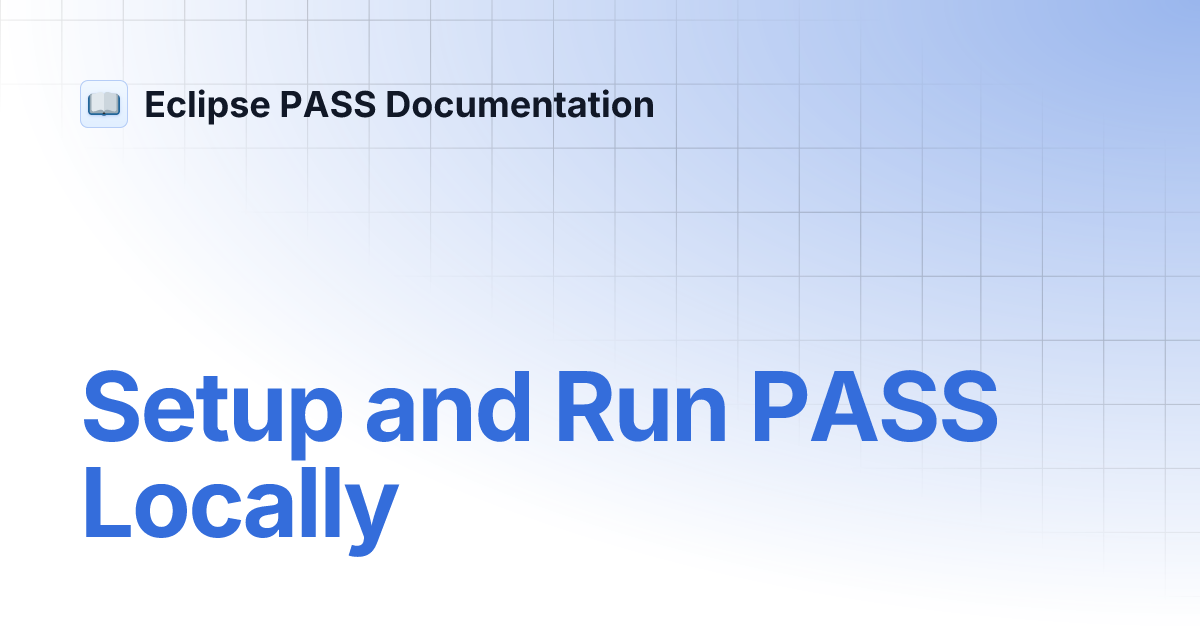 Eclipse PASS Documentation

Setup and Run PASS Locally